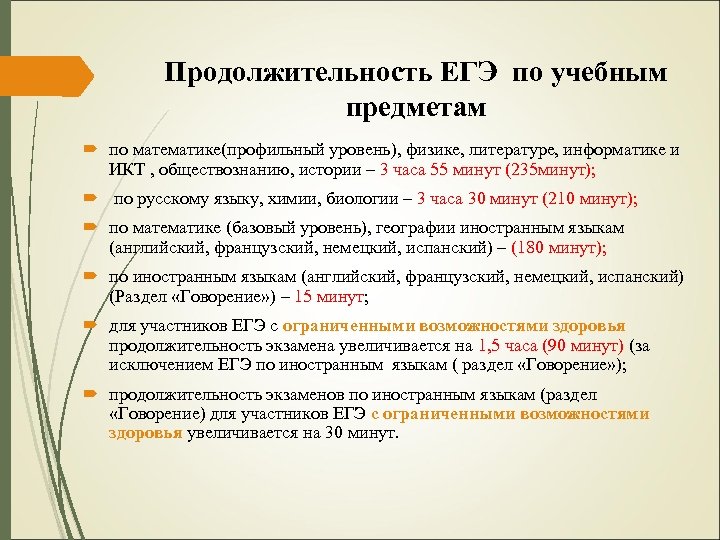 Продолжительность ЕГЭ по учебным предметам

по математике(профильный уровень), физике, литературе, информатике и ИКТ , обществознанию, истории – 3 часа 55 минут (235минут);

по русскому языку, химии, биологии – 3 часа 30 минут (210 минут);

по математике (базовый уровень), географии иностранным языкам (английский, французский, немецкий, испанский) – (180 минут);

по иностранным языкам (английский, французский, немецкий, испанский) (Раздел «Говорение») – 15 минут;

для участников ЕГЭ с ограниченными возможностями здоровья продолжительность экзамена увеличивается на 1,5 часа (90 минут) (за исключением ЕГЭ по иностранным языкам ( раздел «Говорение»);

продолжительность экзаменов по иностранным языкам (раздел «Говорение) для участников ЕГЭ с ограниченными возможностями здоровья увеличивается на 30 минут.